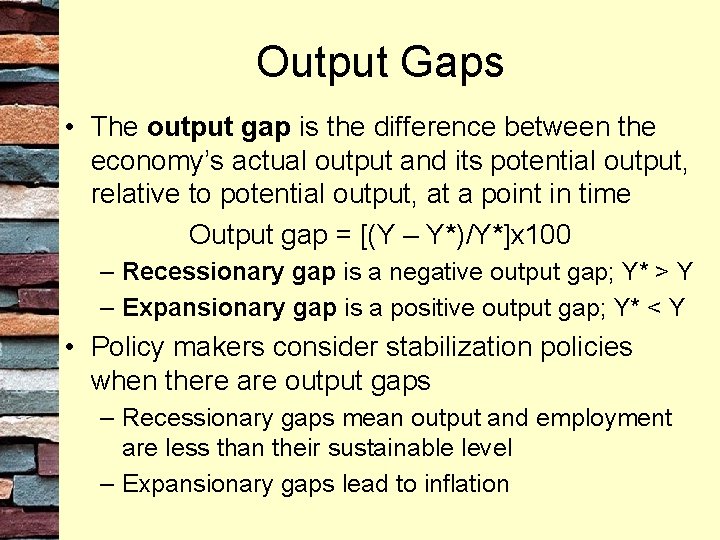 Output Gaps

• The **output gap** is the difference between the economy's actual output and its potential output, relative to potential output, at a point in time

Output gap = $[(Y - Y^*)/Y^*] \times 100$

– **Recessionary gap** is a negative output gap; $Y^* > Y$

– **Expansionary gap** is a positive output gap; $Y^* < Y$

• Policy makers consider stabilization policies when there are output gaps

– Recessionary gaps mean output and employment are less than their sustainable level

– Expansionary gaps lead to inflation